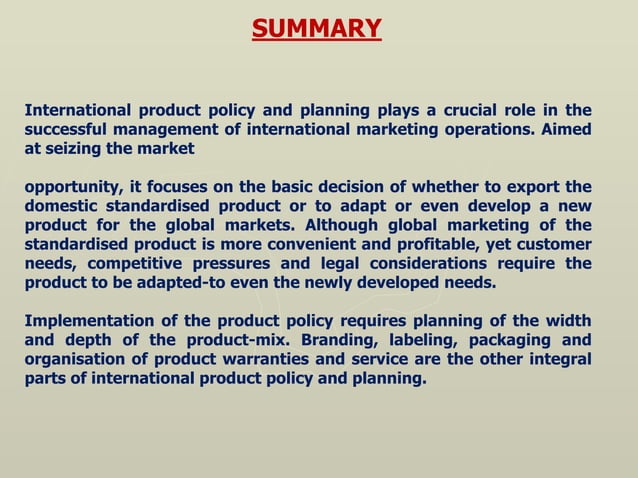 SUMMARY

International product policy and planning plays a crucial role in the successful management of international marketing operations. Aimed at seizing the market

opportunity, it focuses on the basic decision of whether to export the domestic standardised product or to adapt or even develop a new product for the global markets. Although global marketing of the standardised product is more convenient and profitable, yet customer needs, competitive pressures and legal considerations require the product to be adapted-to even the newly developed needs.

Implementation of the product policy requires planning of the width and depth of the product-mix. Branding, labeling, packaging and organisation of product warranties and service are the other integral parts of international product policy and planning.